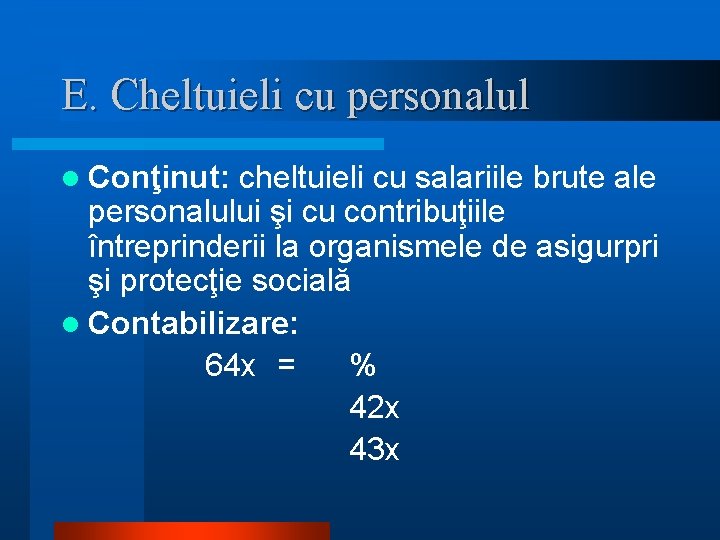 E. Cheltuieli cu personalul

Conţinut: cheltuieli cu salariile brute ale personalului şi cu contribuţiile întreprinderii la organismele de asigurpri şi protecţie socială

Contabilizare:

64x = %
42x
43x